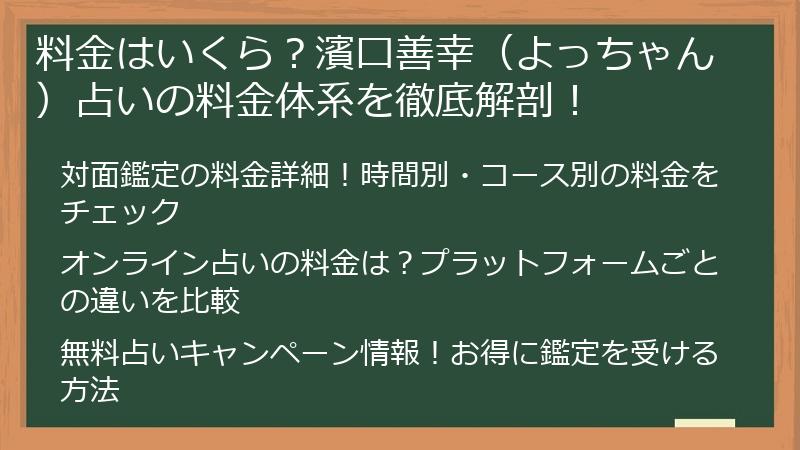 料金はいくら？濱口善幸（よっちゃん）占いの料金体系を徹底解剖！

対面鑑定の料金詳細！時間別・コース別の料金をチェック

オンライン占いの料金は？プラットフォームごとの違いを比較

無料占いキャンペーン情報！お得に鑑定を受ける方法